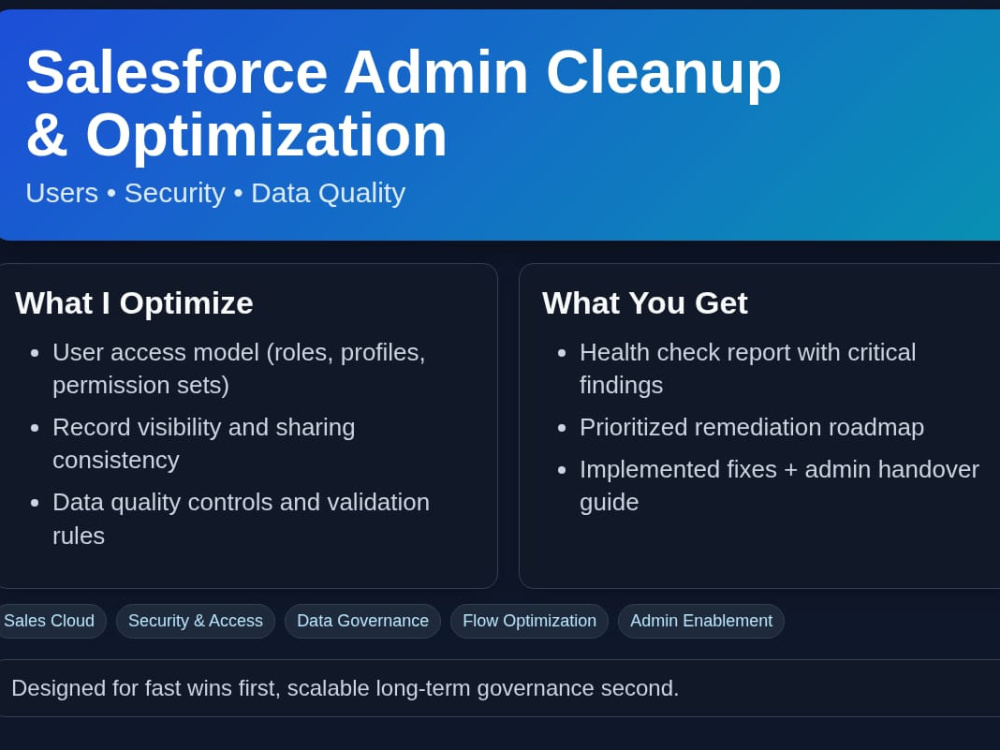 Salesforce Admin Cleanup & Optimization

Users • Security • Data Quality

What I Optimize

• User access model (roles, profiles, permission sets)
• Record visibility and sharing consistency
• Data quality controls and validation rules

What You Get

• Health check report with critical findings
• Prioritized remediation roadmap
• Implemented fixes + admin handover guide

Sales Cloud Security & Access Data Governance Flow Optimization Admin Enablement

Designed for fast wins first, scalable long-term governance second.